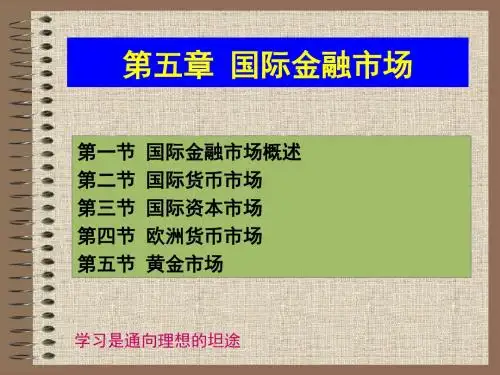 第五章 国际金融市场

第一节 国际金融市场概述
第二节 国际货币市场
第三节 国际资本市场
第四节 欧洲货币市场
第五节 黄金市场

学习是通向理想的坦途